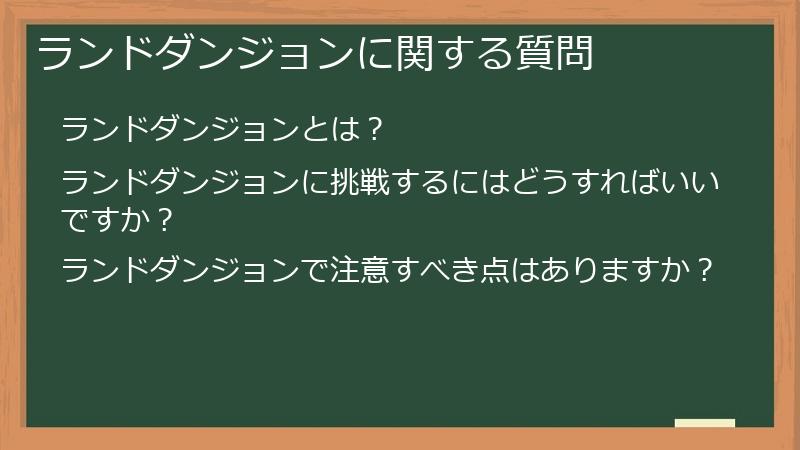 ランドダンジョンに関する質問

ランドダンジョンとは？

ランドダンジョンに挑戦するにはどうすればいいですか？

ランドダンジョンで注意すべき点はありますか？